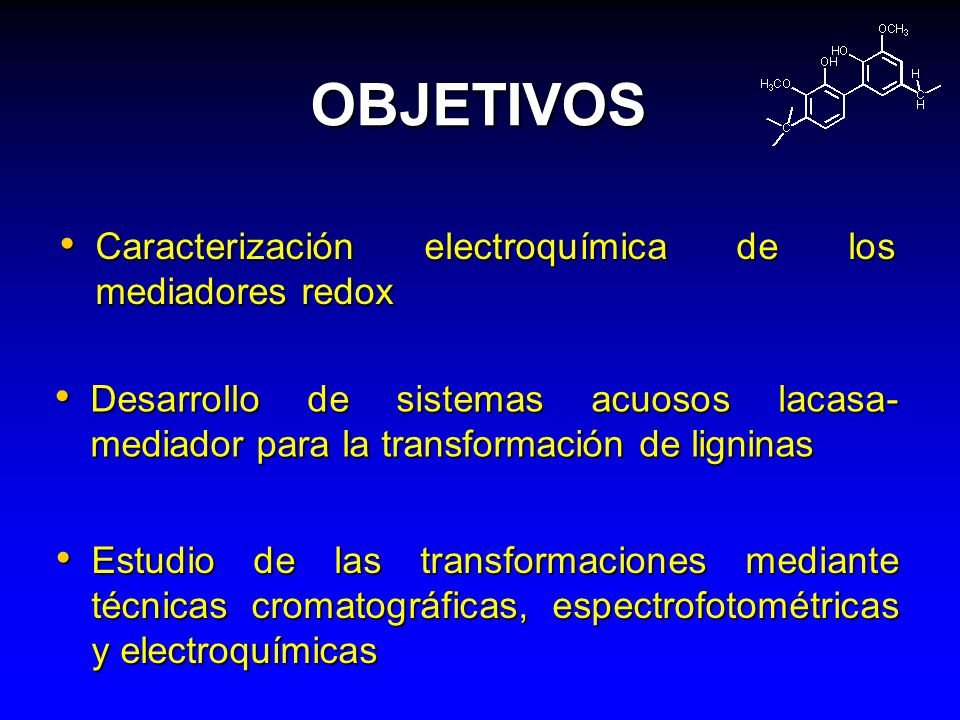 OBJETIVOS

$OCH_3$ HO OH $H_3CO$ H C H C

• Caracterización electroquímica de los mediadores redox

• Desarrollo de sistemas acuosos lacasa-mediador para la transformación de ligninas

• Estudio de las transformaciones mediante técnicas cromatográficas, espectrofotométricas y electroquímicas